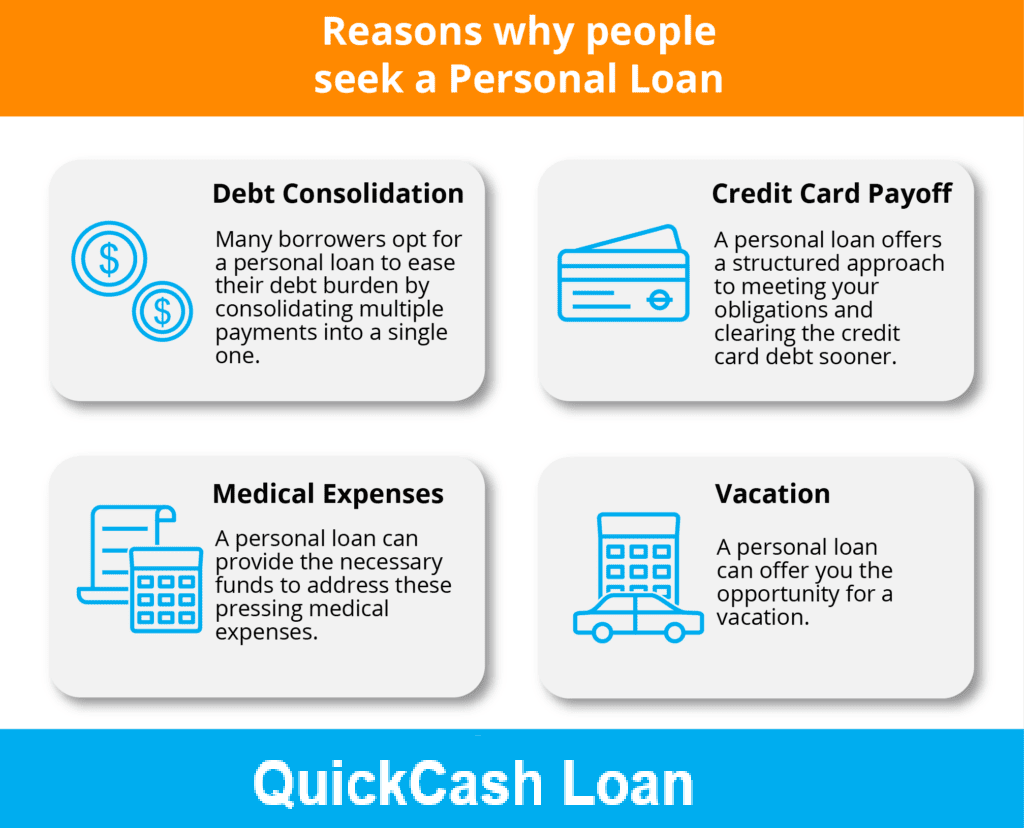 Reasons why people seek a Personal Loan

Debt Consolidation

Many borrowers opt for a personal loan to ease their debt burden by consolidating multiple payments into a single one.

Credit Card Payoff

A personal loan offers a structured approach to meeting your obligations and clearing the credit card debt sooner.

Medical Expenses

A personal loan can provide the necessary funds to address these pressing medical expenses.

Vacation

A personal loan can offer you the opportunity for a vacation.

QuickCash Loan